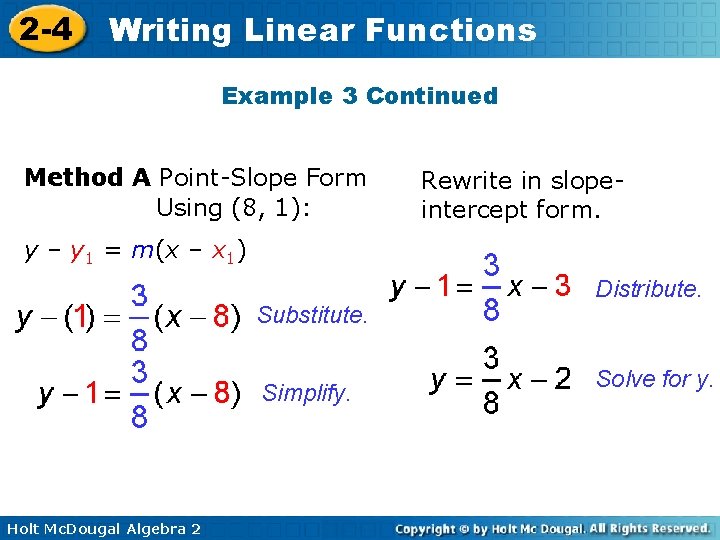 2-4 Writing Linear Functions

Example 3 Continued

Method A Point-Slope Form Using (8, 1):

$y - y_1 = m(x - x_1)$

$y - (1) = \frac{3}{8}(x - 8)$ Substitute.

$y - 1 = \frac{3}{8}(x - 8)$ Simplify.

Rewrite in slope-intercept form.

$y - 1 = \frac{3}{8}x - 3$ Distribute.

$y = \frac{3}{8}x - 2$ Solve for y.

Holt McDougal Algebra 2

Copyright © by Holt Mc Dougal. All Rights Reserved.